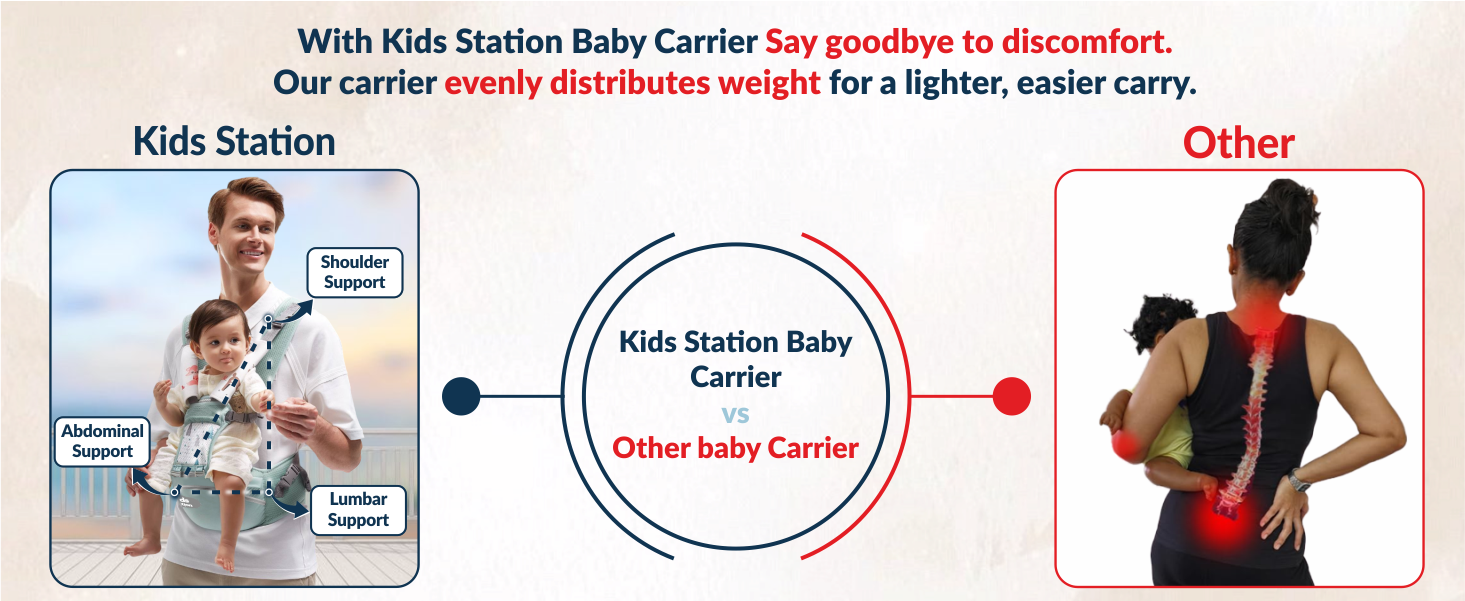 With Kids Station Baby Carrier Say goodbye to discomfort.
Our carrier evenly distributes weight for a lighter, easier carry.

Kids Station

Shoulder Support

Abdominal Support

Lumbar Support

Kids Station Baby Carrier
vs
Other baby Carrier

Other